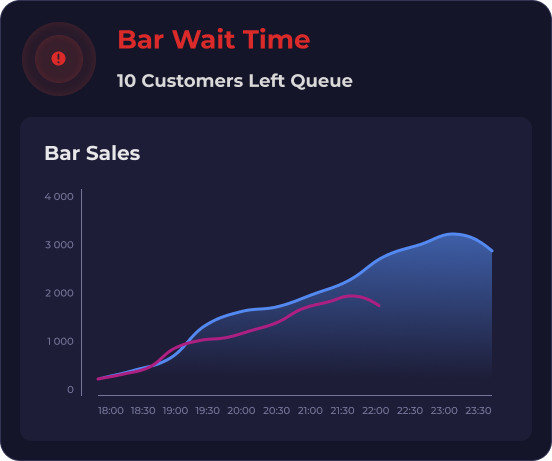 Bar Wait Time

10 Customers Left Queue

Bar Sales

4 000
3 000
2 000
1 000
0

18:00 18:30 19:00 19:30 20:00 20:30 21:00 21:30 22:00 22:30 23:00 23:30